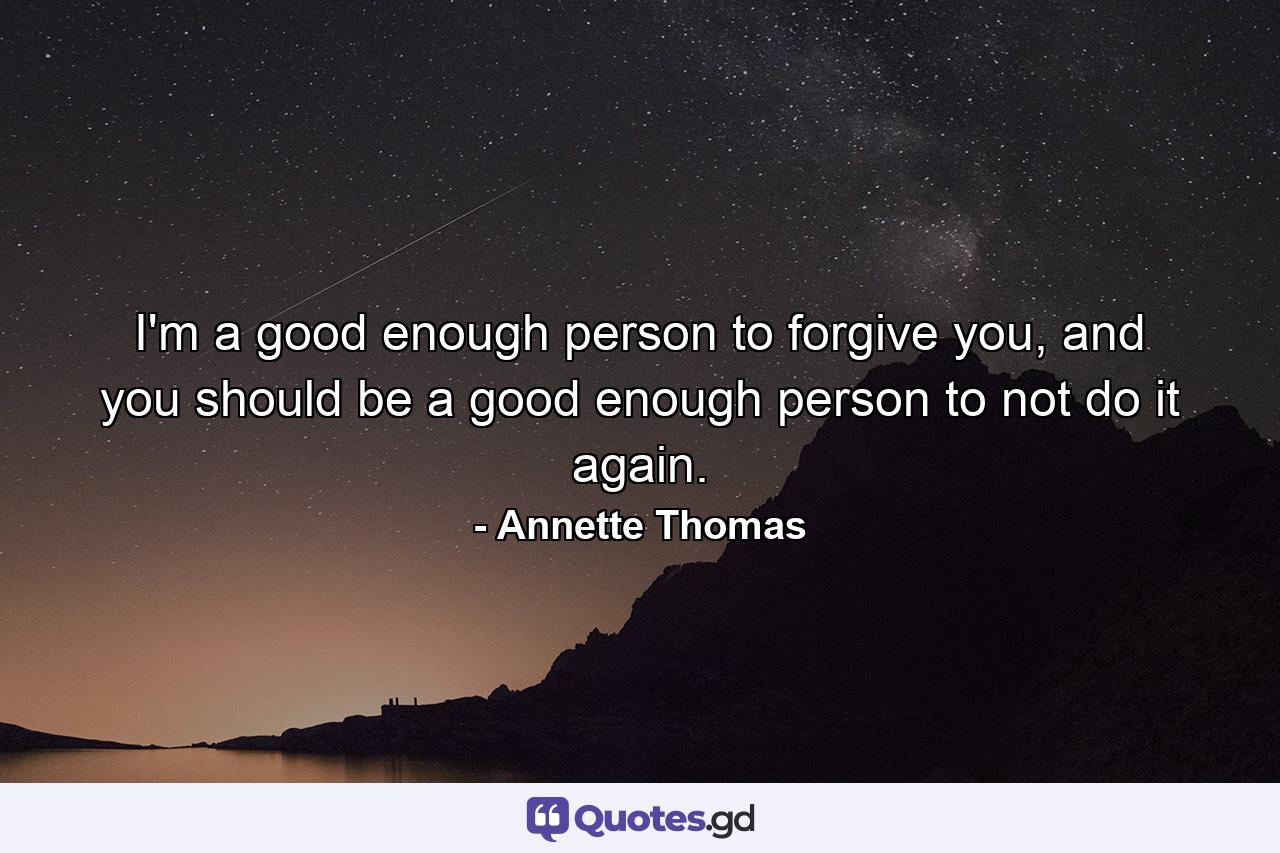 I'm a good enough person to forgive you, and you should be a good enough person to not do it again.

- Annette Thomas

Quotes.gd